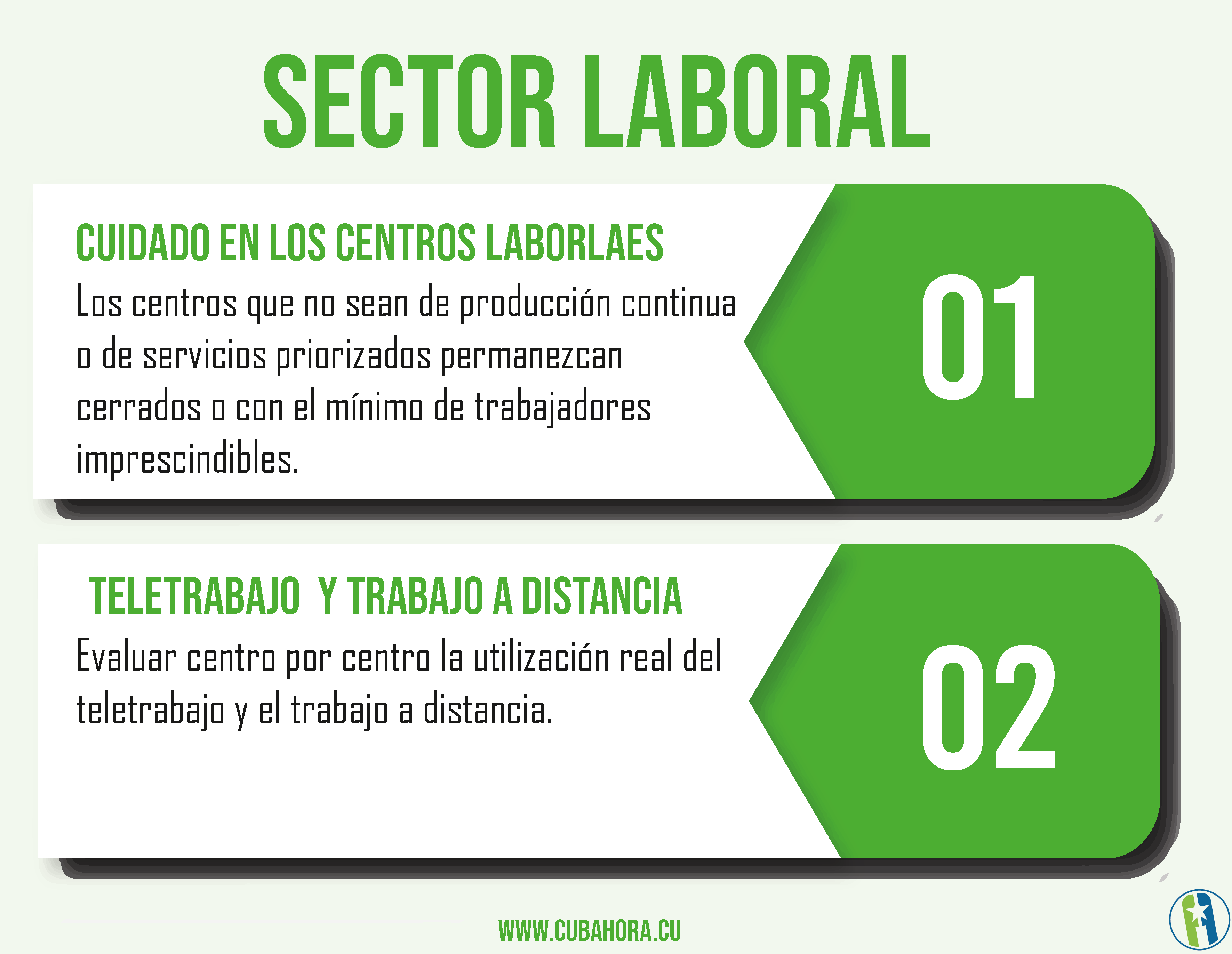 SECTOR LABORAL

CUIDADO EN LOS CENTROS LABORLAES

Los centros que no sean de producción continua o de servicios priorizados permanezcan cerrados o con el mínimo de trabajadores imprescindibles.

01

TELETRABAJO Y TRABAJO A DISTANCIA

Evaluar centro por centro la utilización real del teletrabajo y el trabajo a distancia.

02

WWW.CUBAHORA.CU